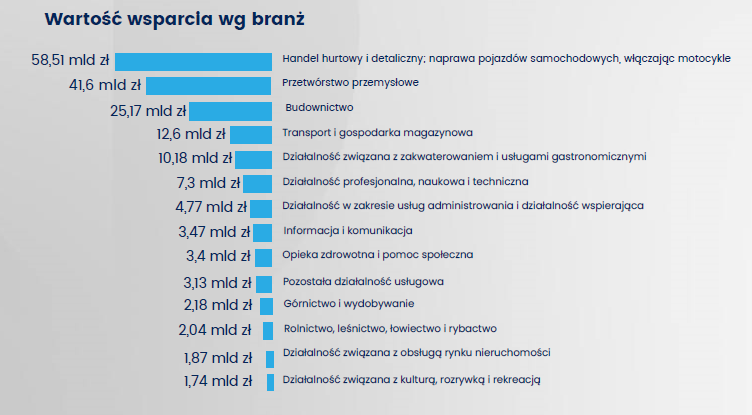 Wartość wsparcia wg branż

58,51 mld zł Handel hurtowy i detaliczny; naprawa pojazdów samochodowych, włączając motocykle
41,6 mld zł Przetwórstwo przemysłowe
25,17 mld zł Budownictwo
12,6 mld zł Transport i gospodarka magazynowa
10,18 mld zł Działalność związana z zakwaterowaniem i usługami gastronomicznymi
7,3 mld zł Działalność profesjonalna, naukowa i techniczna
4,77 mld zł Działalność w zakresie usług administrowania i działalność wspierająca
3,47 mld zł Informacja i komunikacja
3,4 mld zł Opieka zdrowotna i pomoc społeczna
3,13 mld zł Pozostała działalność usługowa
2,18 mld zł Górnictwo i wydobywanie
2,04 mld zł Rolnictwo, leśnictwo, łowiectwo i rybactwo
1,87 mld zł Działalność związana z obsługą rynku nieruchomości
1,74 mld zł Działalność związana z kulturą, rozrywką i rekreacją